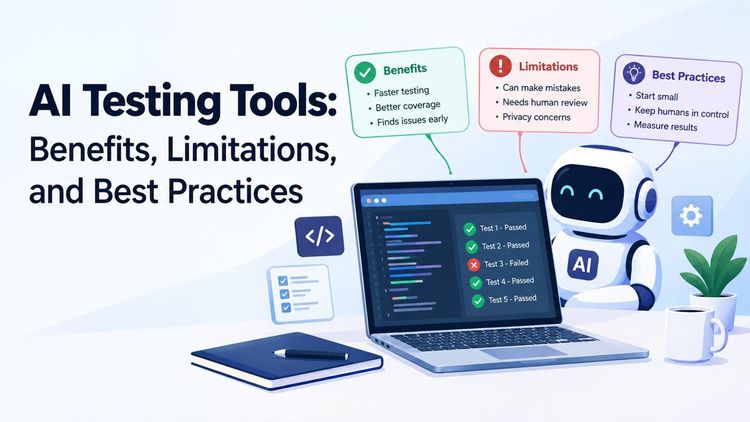 AI Testing Tools:
Benefits, Limitations, and Best Practices

Benefits
• Faster testing
• Better coverage
• Finds issues early

Limitations
• Can make mistakes
• Needs human review
• Privacy concerns

Best Practices
• Start small
• Keep humans in control
• Measure results

</>

Test 1 - Passed
Test 2 - Passed
Test 3 - Failed
Test 4 - Passed
Test 5 - Passed

AI